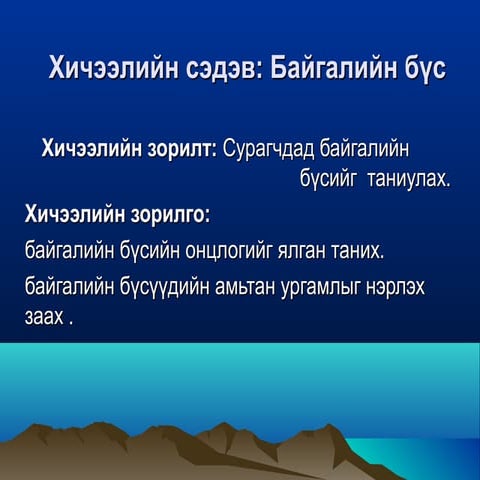 Хичээлийн сэдэв: Байгалийн бүс

Хичээлийн зорилт: Сурагчдад байгалийн бүсийг таниулах.

Хичээлийн зорилго:

байгалийн бүсийн онцлогийг ялган таних.

байгалийн бүсүүдийн амьтан ургамлыг нэрлэх заах .